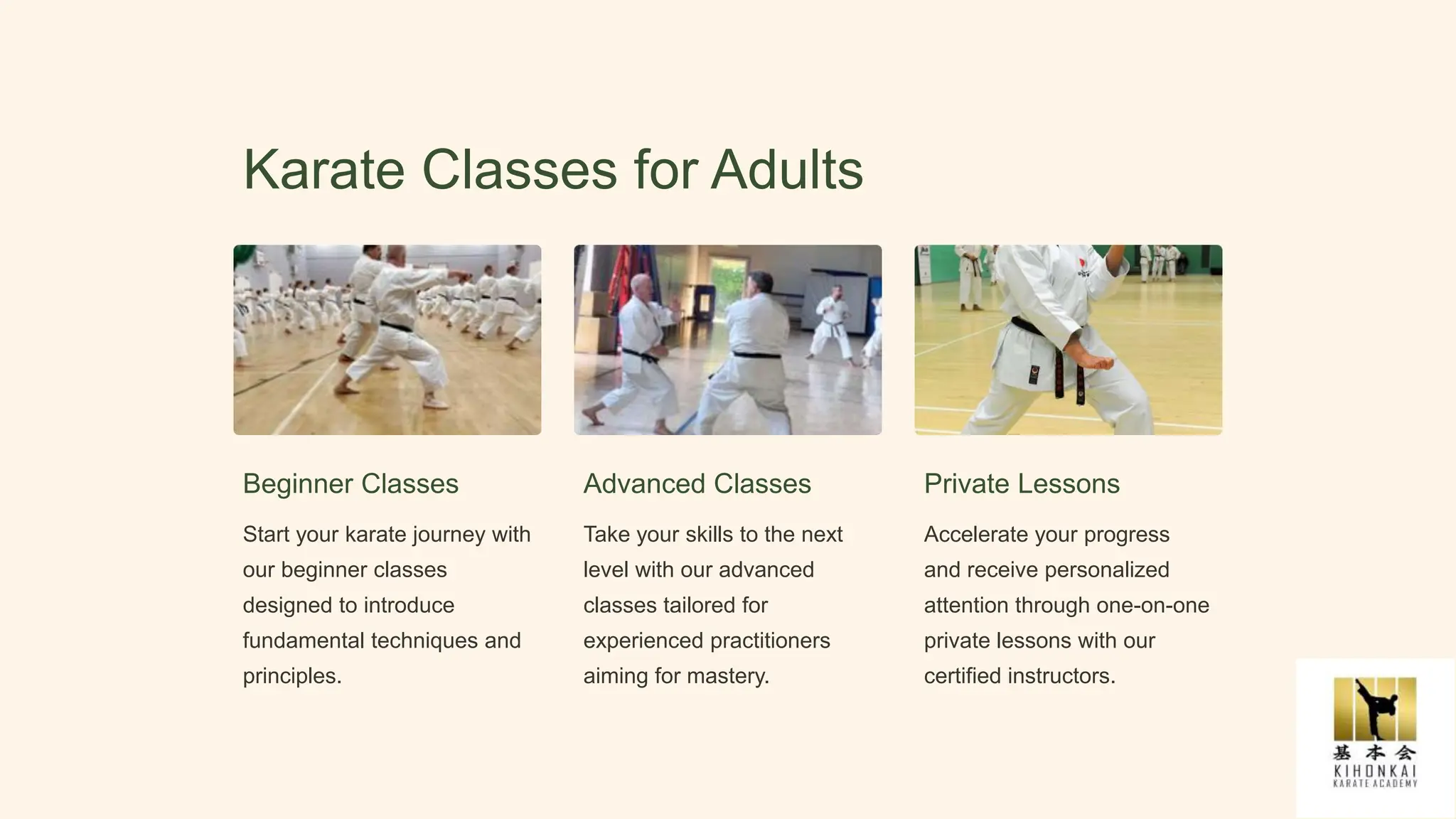 Karate Classes for Adults

Beginner Classes

Start your karate journey with our beginner classes designed to introduce fundamental techniques and principles.

Advanced Classes

Take your skills to the next level with our advanced classes tailored for experienced practitioners aiming for mastery.

Private Lessons

Accelerate your progress and receive personalized attention through one-on-one private lessons with our certified instructors.

基 本 会
KIHONKAI
KARATE ACADEMY